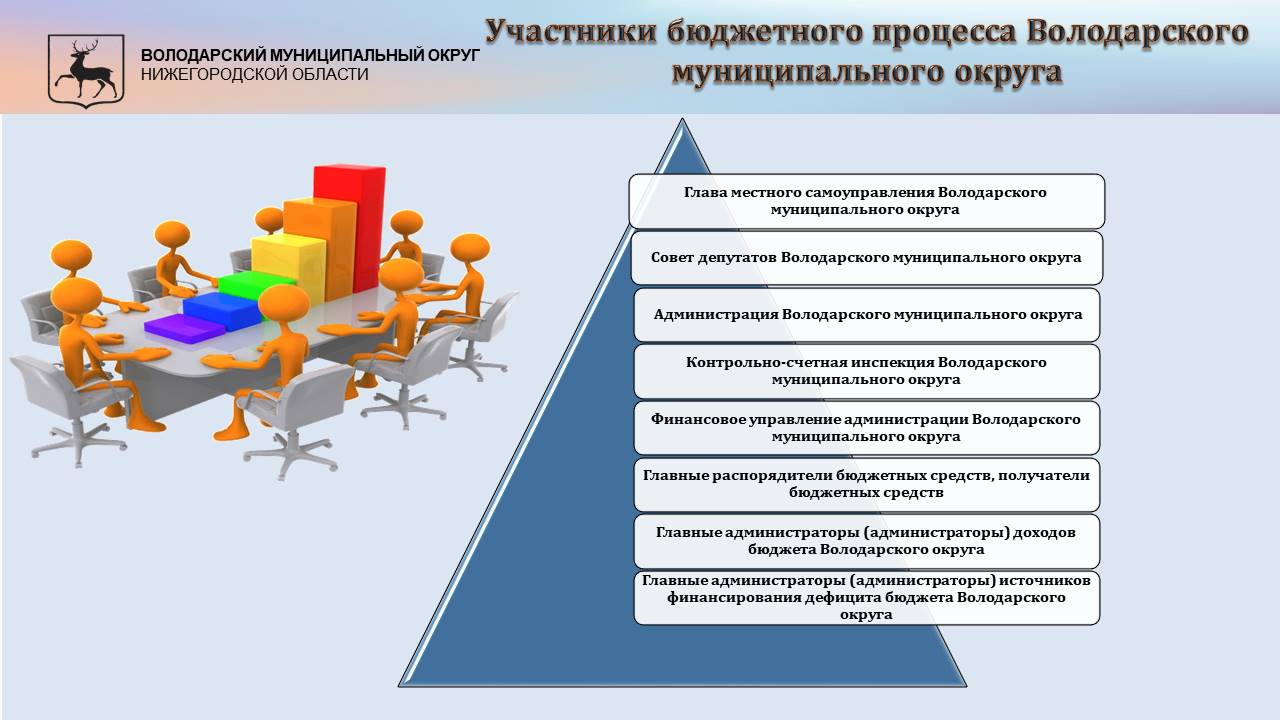 ВОЛОДАРСКИЙ МУНИЦИПАЛЬНЫЙ ОКРУГ
НИЖЕГОРОДСКОЙ ОБЛАСТИ

Участники бюджетного процесса Володарского муниципального округа

Глава местного самоуправления Володарского муниципального округа

Совет депутатов Володарского муниципального округа

Администрация Володарского муниципального округа

Контрольно-счетная инспекция Володарского муниципального округа

Финансовое управление администрации Володарского муниципального округа

Главные распорядители бюджетных средств, получатели бюджетных средств

Главные администраторы (администраторы) доходов бюджета Володарского округа

Главные администраторы (администраторы) источников финансирования дефицита бюджета Володарского округа